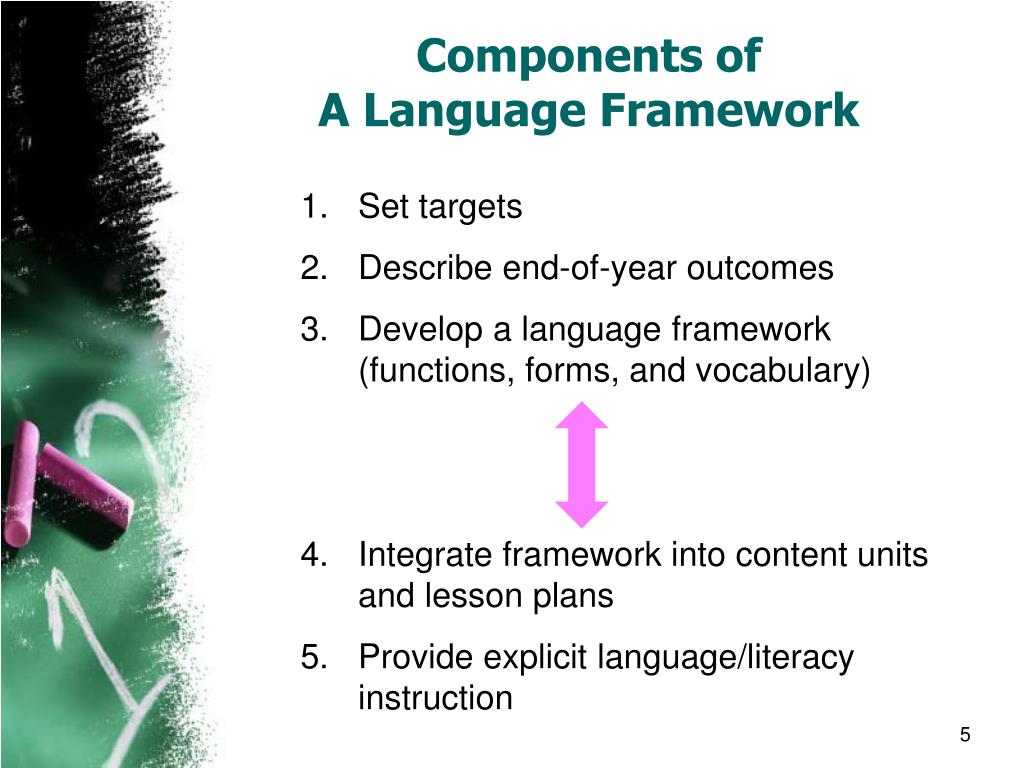 Components of
A Language Framework

1. Set targets
2. Describe end-of-year outcomes
3. Develop a language framework (functions, forms, and vocabulary)

4. Integrate framework into content units and lesson plans
5. Provide explicit language/literacy instruction

5